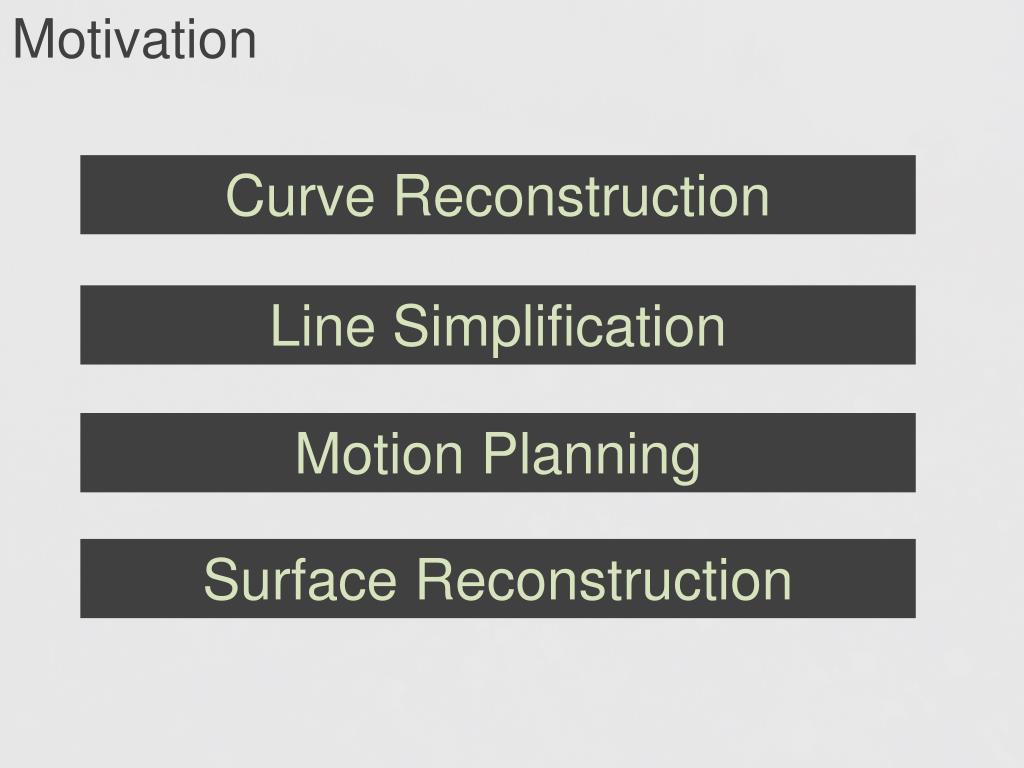 Motivation

Curve Reconstruction

Line Simplification

Motion Planning

Surface Reconstruction